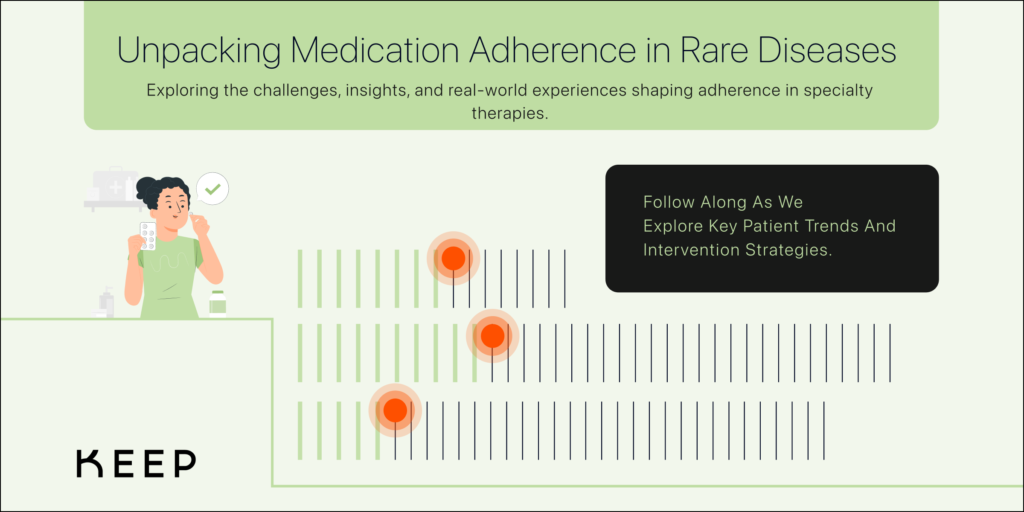 Unpacking Medication Adherence in Rare Diseases

Exploring the challenges, insights, and real-world experiences shaping adherence in specialty therapies.

Follow Along As We Explore Key Patient Trends And Intervention Strategies.

KEEP